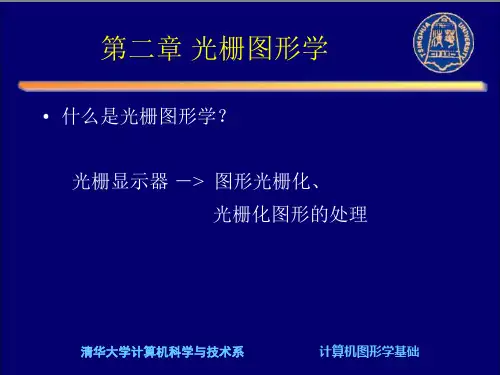 第二章 光栅图形学

TSINGHUA UNIVERSITY

• 什么是光栅图形学？

光栅显示器 —> 图形光栅化、
光栅化图形的处理

清华大学计算机科学与技术系

计算机图形学基础